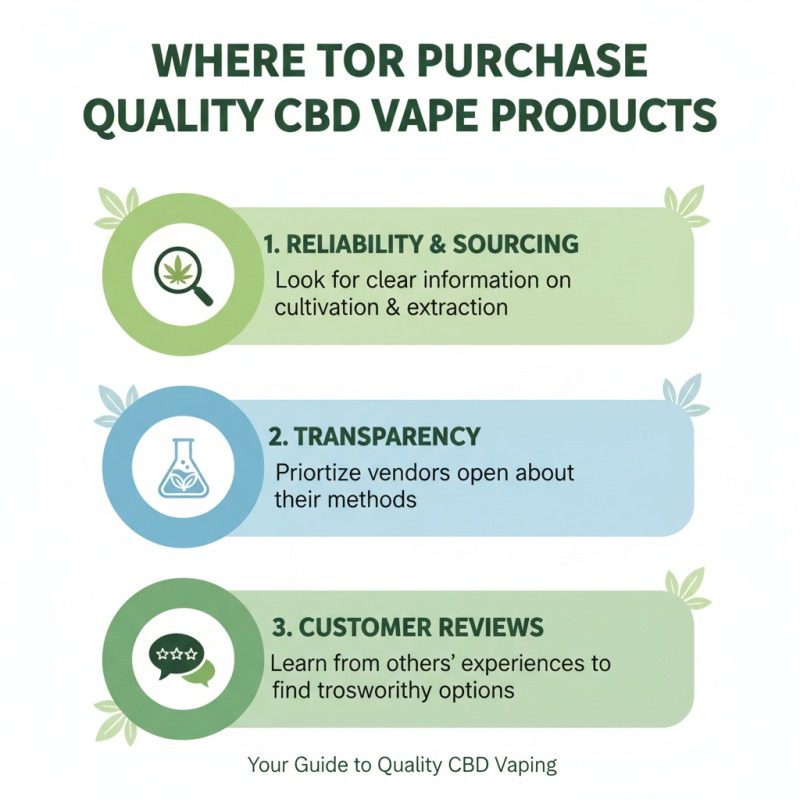 WHERE TOR PURCHASE QUALITY CBD VAPE PRODUCTS

1. RELIABILITY & SOURCING
Look for clear information on cultivation & extraction

2. TRANSPARENCY
Priortize vendors open about their methods

3. CUSTOMER REVIEWS
Learn from others' experiences to find trosworithy options

Your Guide to Quality CBD Vaping